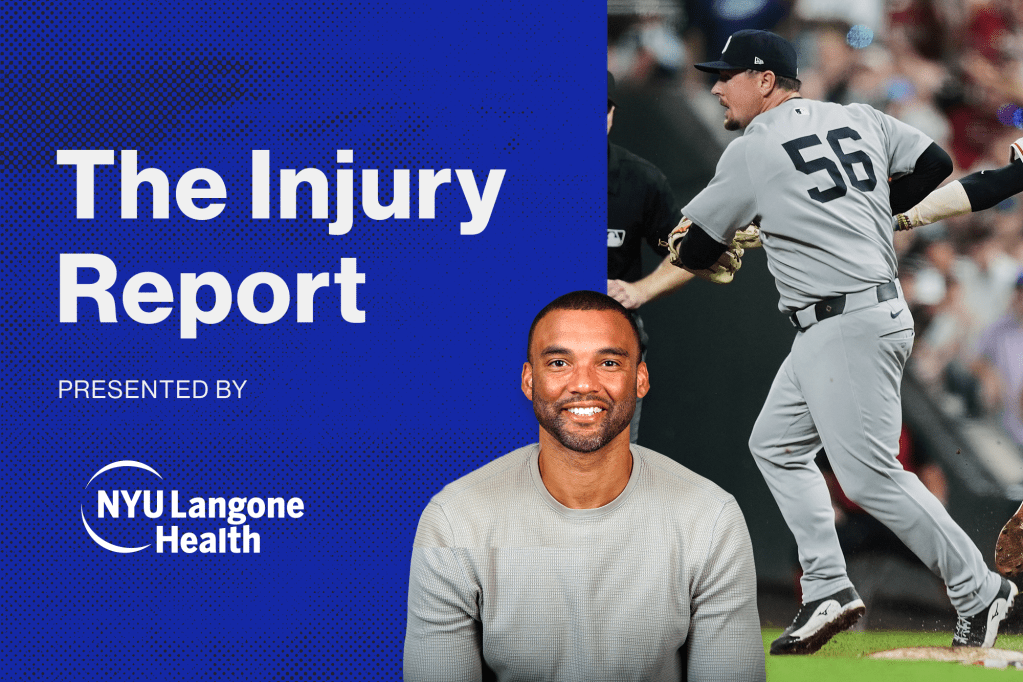 The Injury Report

PRESENTED BY

NYU Langone Health

56